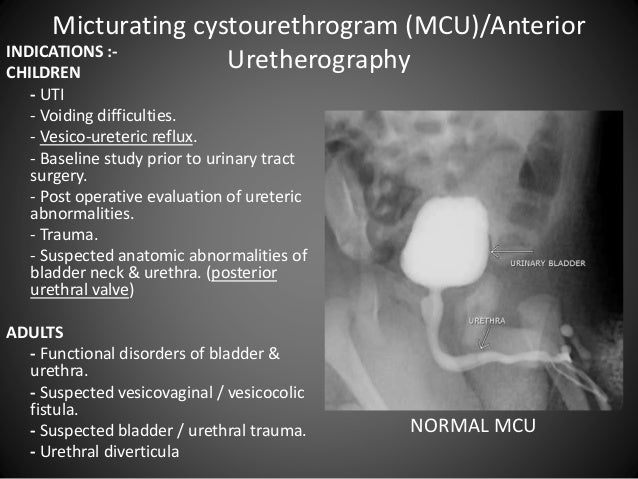 Micturating cystourethrogram (MCU)/Anterior Uretherography

INDICATIONS :-
CHILDREN
- UTI
- Voiding difficulties.
- Vesico-ureteric reflux.
- Baseline study prior to urinary tract surgery.
- Post operative evaluation of ureteric abnormalities.
- Trauma.
- Suspected anatomic abnormalities of bladder neck & urethra. (posterior urethral valve)

ADULTS
- Functional disorders of bladder & urethra.
- Suspected vesicovaginal / vesicocolic fistula.
- Suspected bladder / urethral trauma.
- Urethral diverticula

URINARY BLADDER

URETHRA

NORMAL MCU